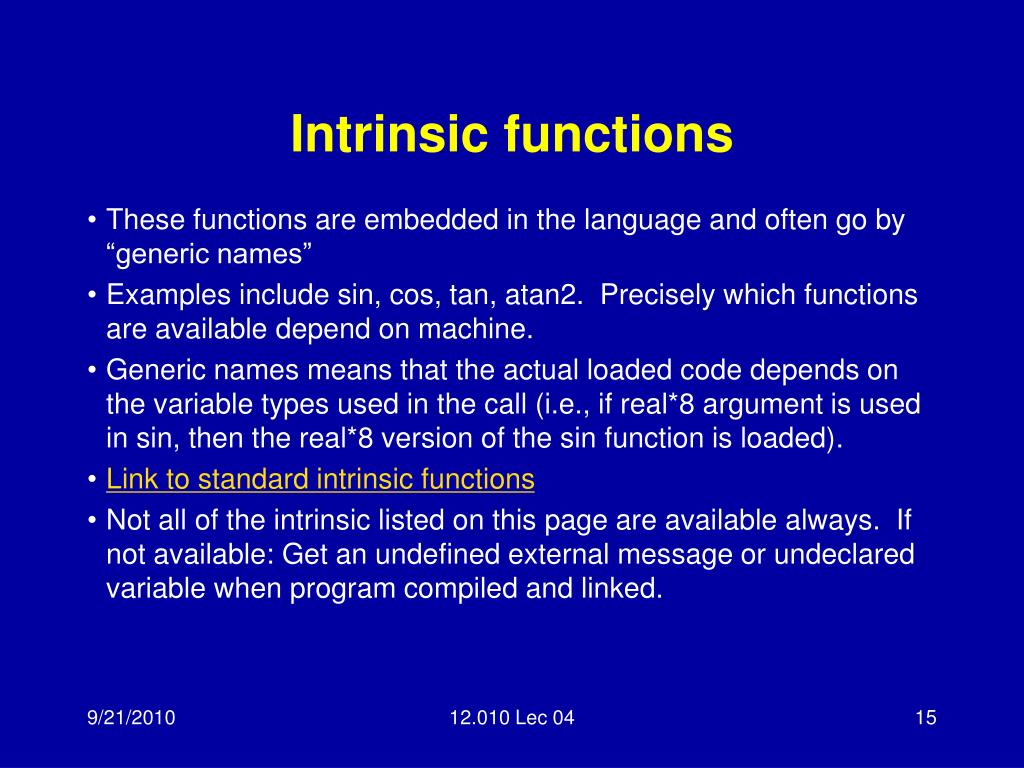 Intrinsic functions

• These functions are embedded in the language and often go by “generic names”
• Examples include sin, cos, tan, atan2. Precisely which functions are available depend on machine.
• Generic names means that the actual loaded code depends on the variable types used in the call (i.e., if real*8 argument is used in sin, then the real*8 version of the sin function is loaded).
• Link to standard intrinsic functions
• Not all of the intrinsic listed on this page are available always. If not available: Get an undefined external message or undeclared variable when program compiled and linked.

9/21/2010

12.010 Lec 04

15